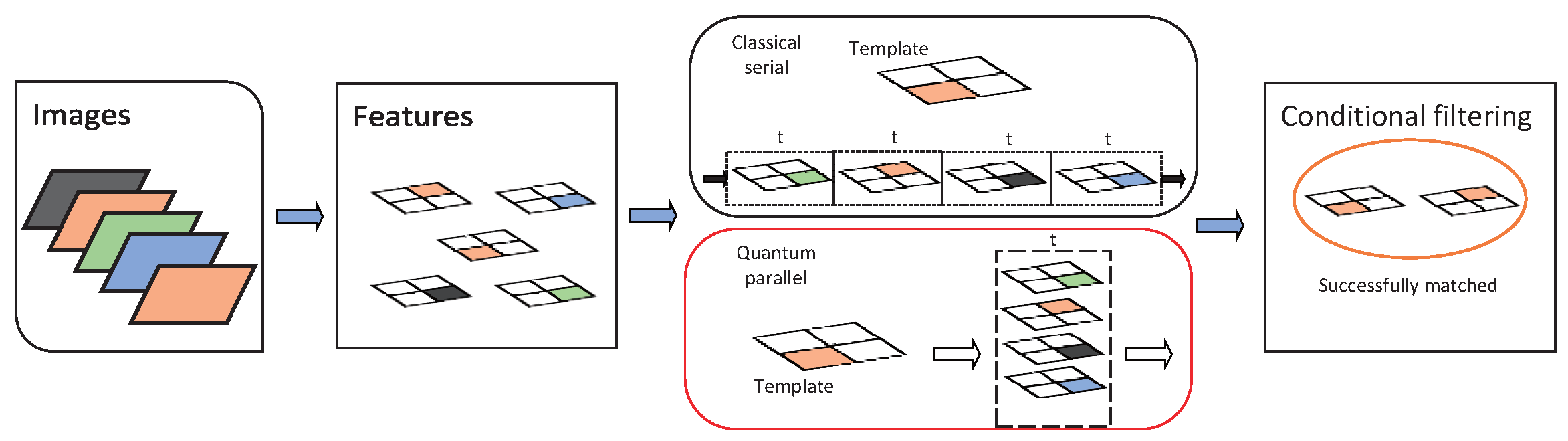 Images

Features

Classical serial

Template

t

t

t

t

Quantum parallel

Template

t

Conditional filtering

Successfully matched